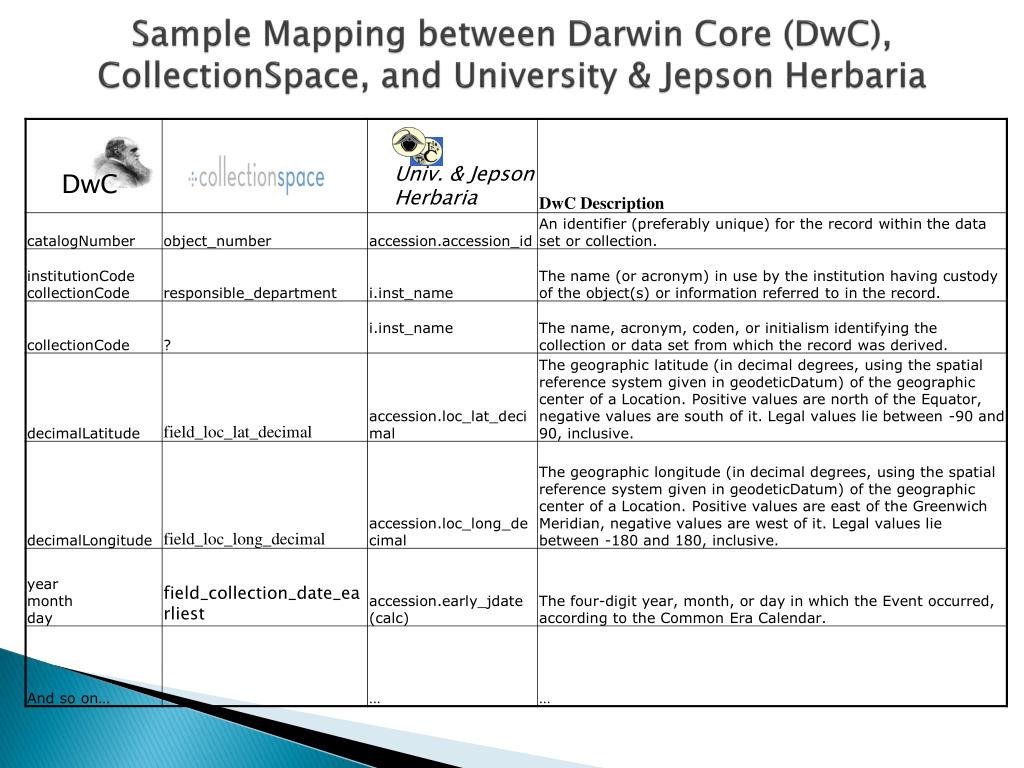 Sample Mapping between Darwin Core (DwC), CollectionSpace, and University & Jepson Herbaria

| DwC | collectionspace | Univ. & Jepson Herbaria | DwC Description |
|---|---|---|---|
| catalogNumber | object_number | accession.accession_id | An identifier (preferably unique) for the record within the data set or collection. |
| institutionCode collectionCode | responsible_department | i.inst_name | The name (or acronym) in use by the institution having custody of the object(s) or information referred to in the record. |
| collectionCode | ? | i.inst_name | The name, acronym, coden, or initialism identifying the collection or data set from which the record was derived. |
| decimalLatitude | field_loc_lat_decimal | accession.loc_lat_decimal | The geographic latitude (in decimal degrees, using the spatial reference system given in geodeticDatum) of the geographic center of a Location. Positive values are north of the Equator, negative values are south of it. Legal values lie between -90 and 90, inclusive. |
| decimalLongitude | field_loc_long_decimal | accession.loc_long_decimal | The geographic longitude (in decimal degrees, using the spatial reference system given in geodeticDatum) of the geographic center of a Location. Positive values are east of the Greenwich Meridian, negative values are west of it. Legal values lie between -180 and 180, inclusive. |
| year month day | field_collection_date_earliest | accession.early_jdate (calc) | The four-digit year, month, or day in which the Event occurred, according to the Common Era Calendar. |
| And so on… | | … | … |